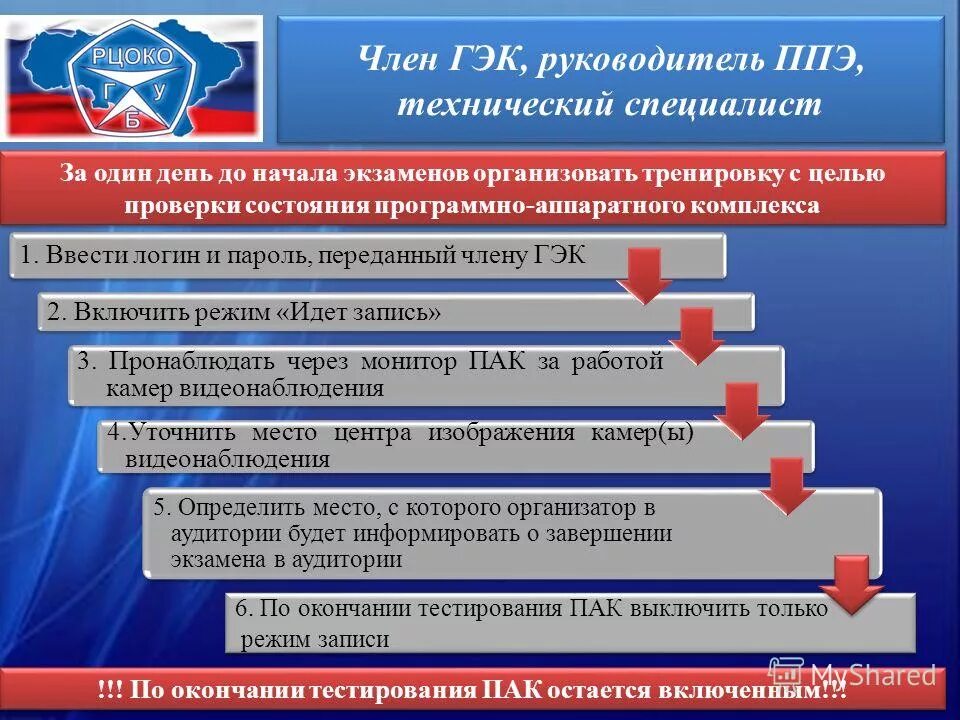 РЦОКО
Г У
Б

Член ГЭК, руководитель ППЭ, технический специалист

За один день до начала экзаменов организовать тренировку с целью проверки состояния программно-аппаратного комплекса

1. Ввести логин и пароль, переданный члену ГЭК

2. Включить режим «Идет запись»

3. Пронаблюдать через монитор ПАК за работой камер видеонаблюдения

4.Уточнить место центра изображения камер(ы) видеонаблюдения

5. Определить место, с которого организатор в аудитории будет информировать о завершении экзамена в аудитории

6. По окончании тестирования ПАК выключить только режим записи

!!! По окончании тестирования ПАК остается включенным!!!

MyShared